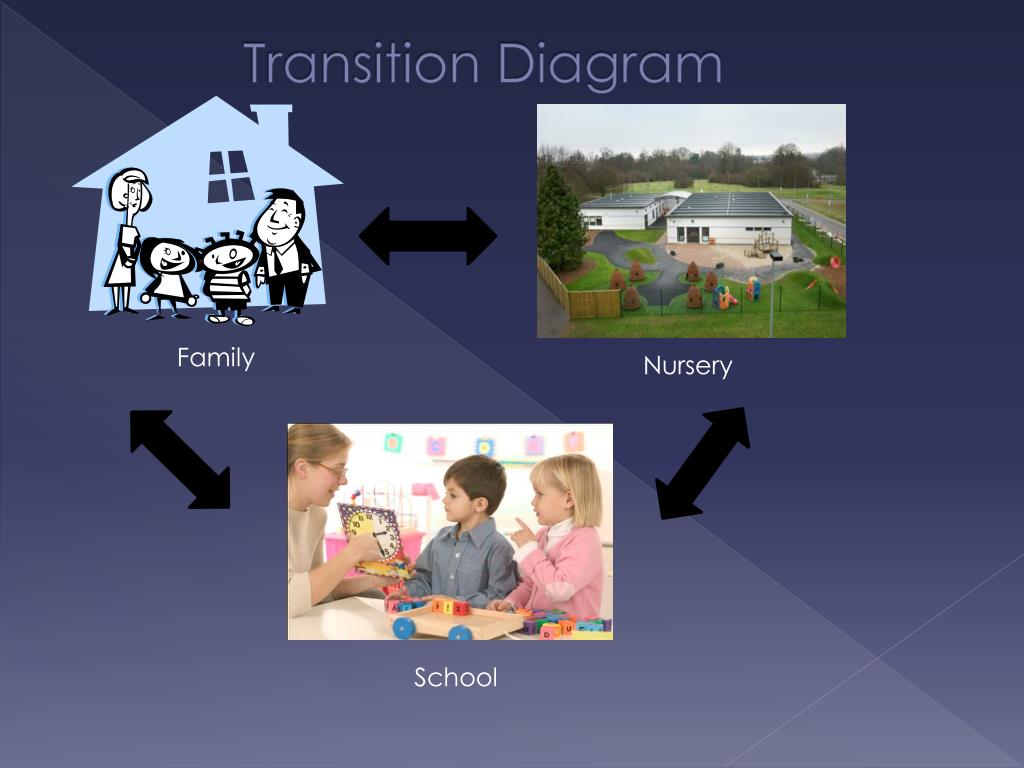 Transition Diagram

Family

Nursery

School